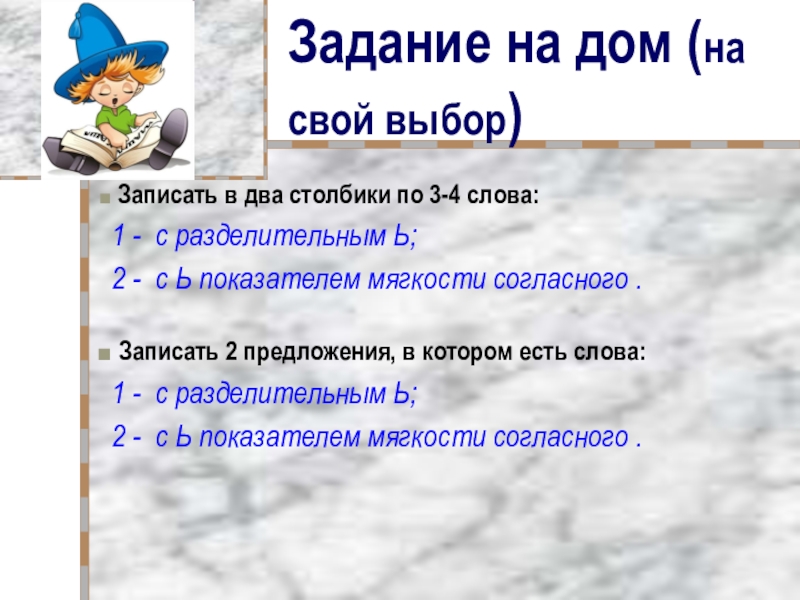 Задание на дом (на свой выбор)

Записать в два столбики по 3-4 слова:

1 - с разделительным Ь;

2 - с Ь показателем мягкости согласного .

Записать 2 предложения, в котором есть слова:

1 - с разделительным Ь;

2 - с Ь показателем мягкости согласного .